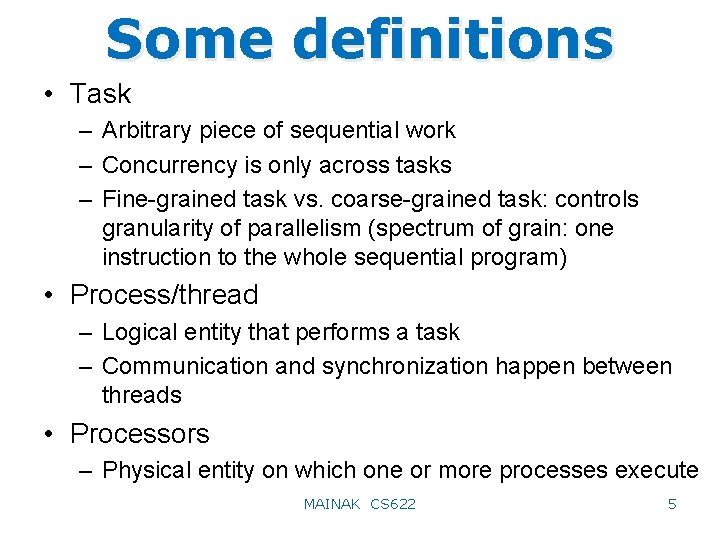 Some definitions

• Task
– Arbitrary piece of sequential work
– Concurrency is only across tasks
– Fine-grained task vs. coarse-grained task: controls granularity of parallelism (spectrum of grain: one instruction to the whole sequential program)

• Process/thread
– Logical entity that performs a task
– Communication and synchronization happen between threads

• Processors
– Physical entity on which one or more processes execute

MAINAK CS622

5